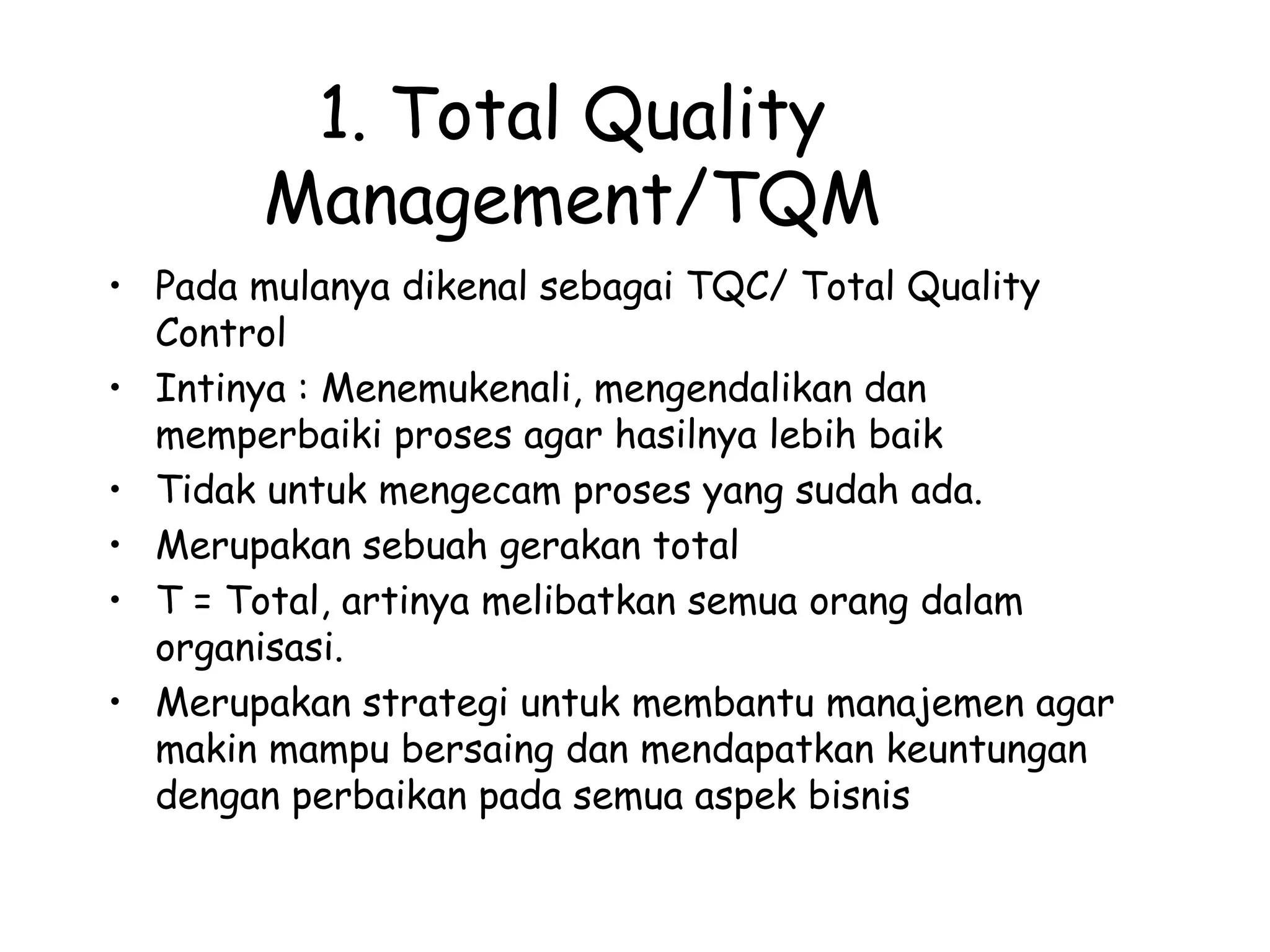 1. Total Quality Management/TQM

• Pada mulanya dikenal sebagai TQC/ Total Quality Control
• Intinya : Menemukenali, mengendalikan dan memperbaiki proses agar hasilnya lebih baik
• Tidak untuk mengecam proses yang sudah ada.
• Merupakan sebuah gerakan total
• T = Total, artinya melibatkan semua orang dalam organisasi.
• Merupakan strategi untuk membantu manajemen agar makin mampu bersaing dan mendapatkan keuntungan dengan perbaikan pada semua aspek bisnis